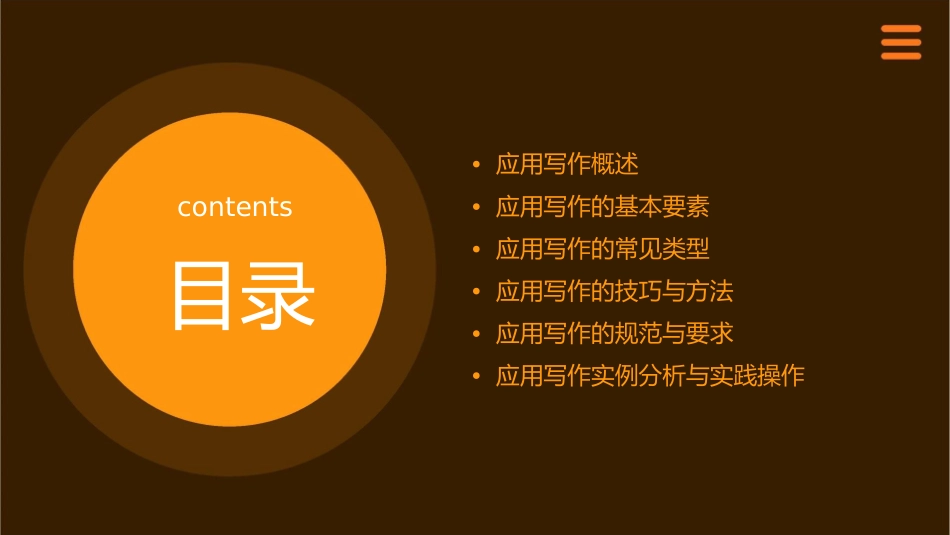 contents

目录

• 应用写作概述
• 应用写作的基本要素
• 应用写作的常见类型
• 应用写作的技巧与方法
• 应用写作的规范与要求
• 应用写作实例分析与实践操作